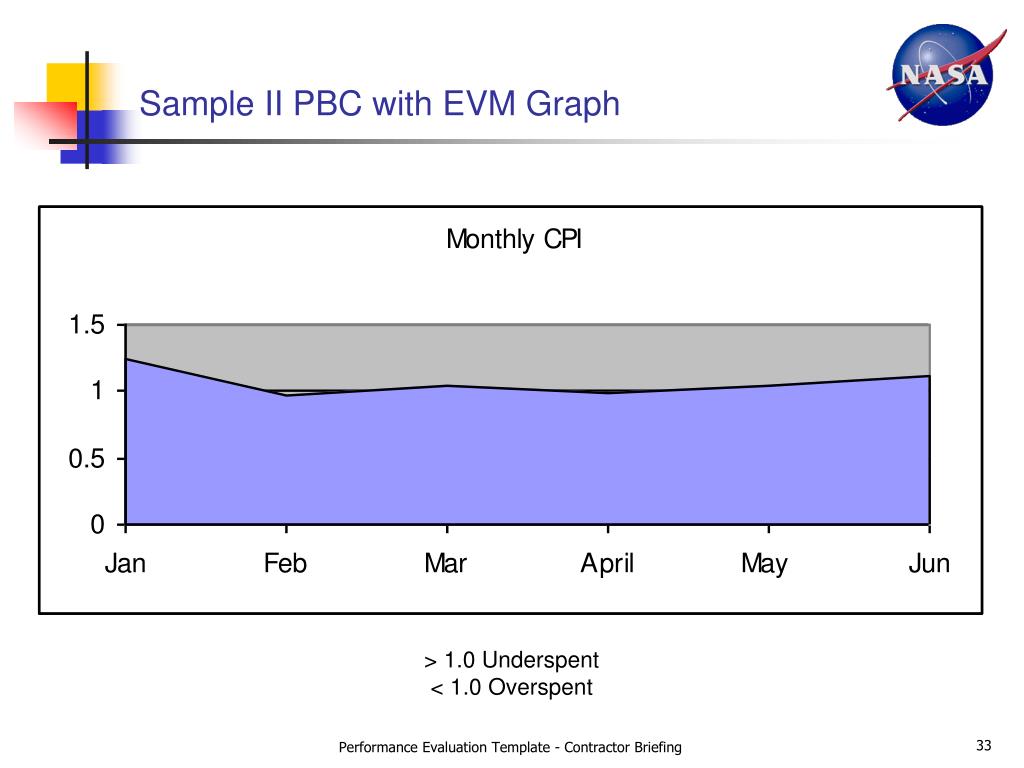 Sample II PBC with EVM Graph

NASA

Monthly CPI

1.5
1
0.5
0

Jan Feb Mar April May Jun

> 1.0 Underspent
< 1.0 Overspent

Performance Evaluation Template - Contractor Briefing

33